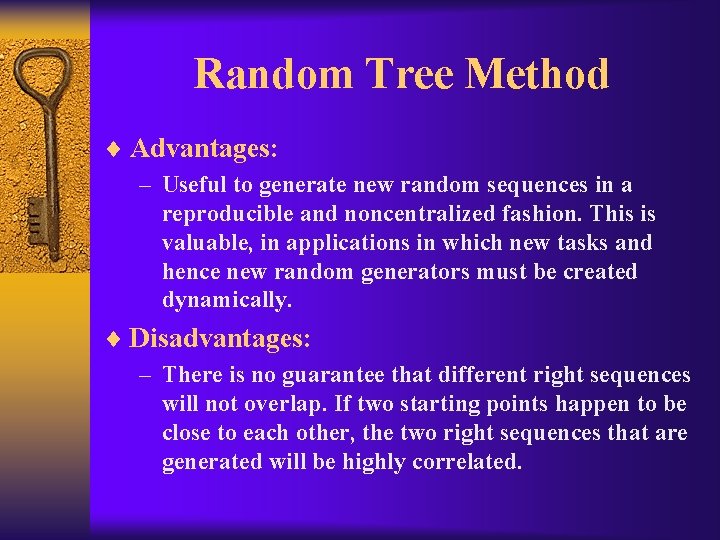 Random Tree Method

♦ Advantages:

– Useful to generate new random sequences in a reproducible and noncentralized fashion. This is valuable, in applications in which new tasks and hence new random generators must be created dynamically.

♦ Disadvantages:

– There is no guarantee that different right sequences will not overlap. If two starting points happen to be close to each other, the two right sequences that are generated will be highly correlated.